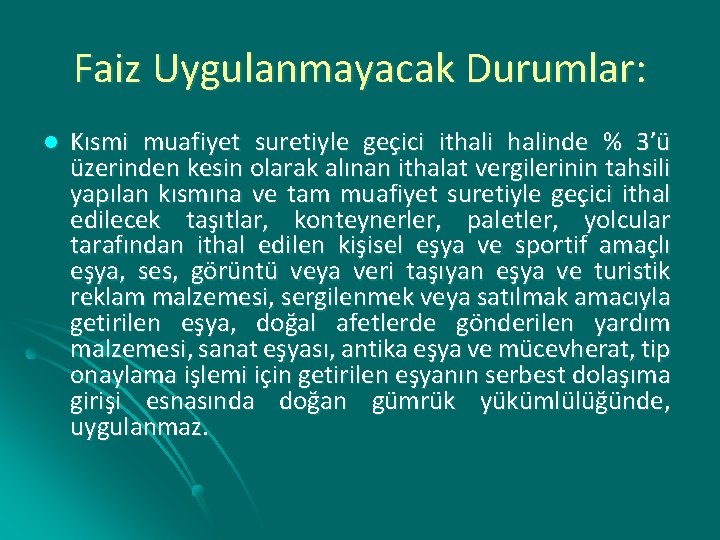 Faiz Uygulanmayacak Durumlar:

Kısmi muafiyet suretiyle geçici ithali halinde % 3'ü üzerinden kesin olarak alınan ithalat vergilerinin tahsili yapılan kısmına ve tam muafiyet suretiyle geçici ithal edilecek taşıtlar, konteynerler, paletler, yolcular tarafından ithal edilen kişisel eşya ve sportif amaçlı eşya, ses, görüntü veya veri taşıyan eşya ve turistik reklam malzemesi, sergilenmek veya satılmak amacıyla getirilen eşya, doğal afetlerde gönderilen yardım malzemesi, sanat eşyası, antika eşya ve mücevherat, tip onaylama işlemi için getirilen eşyanın serbest dolaşıma girişi esnasında doğan gümrük yükümlülüğünde, uygulanmaz.